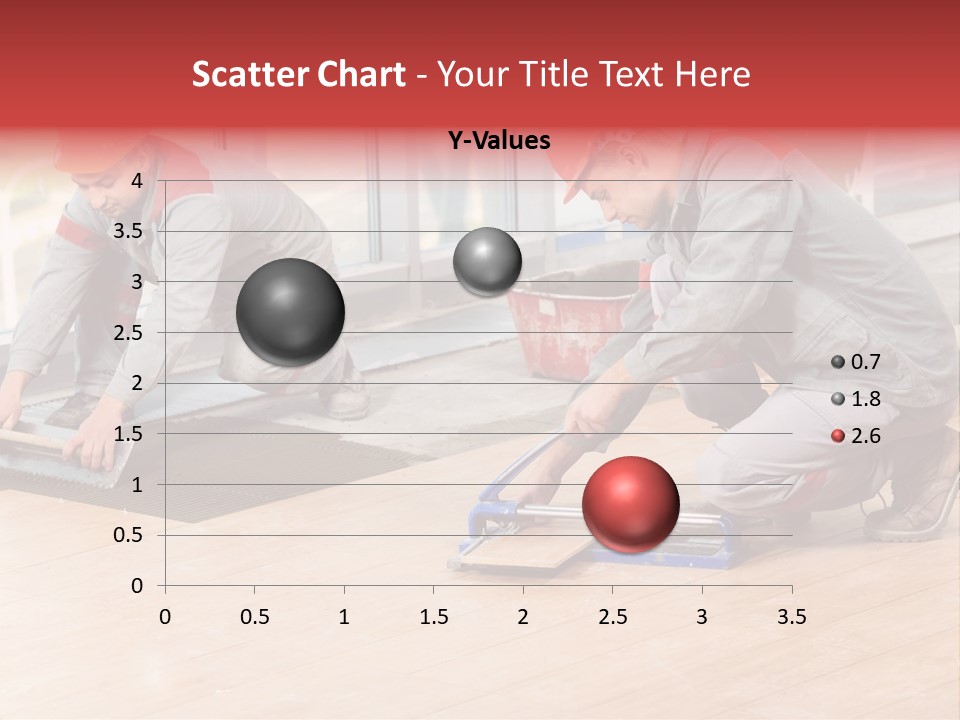 Scatter Chart - Your Title Text Here

Y-Values

4
3.5
3
2.5
2
1.5
1
0.5
0

0 0.5 1 1.5 2 2.5 3 3.5

0.7
1.8
2.6